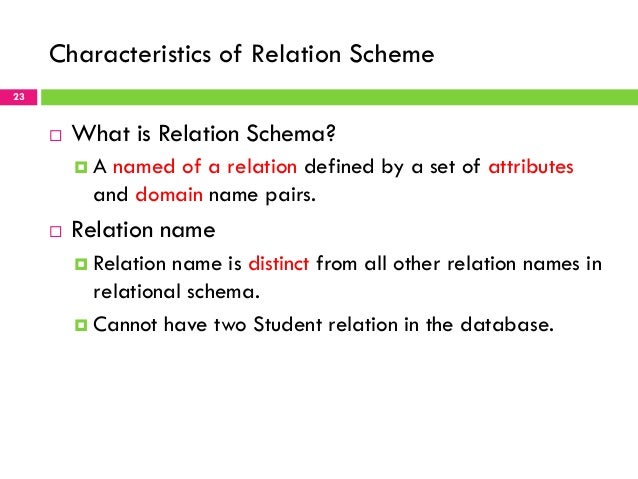 Characteristics of Relation Scheme

23

What is Relation Schema?

A named of a relation defined by a set of attributes and domain name pairs.

Relation name

Relation name is distinct from all other relation names in relational schema.

Cannot have two Student relation in the database.